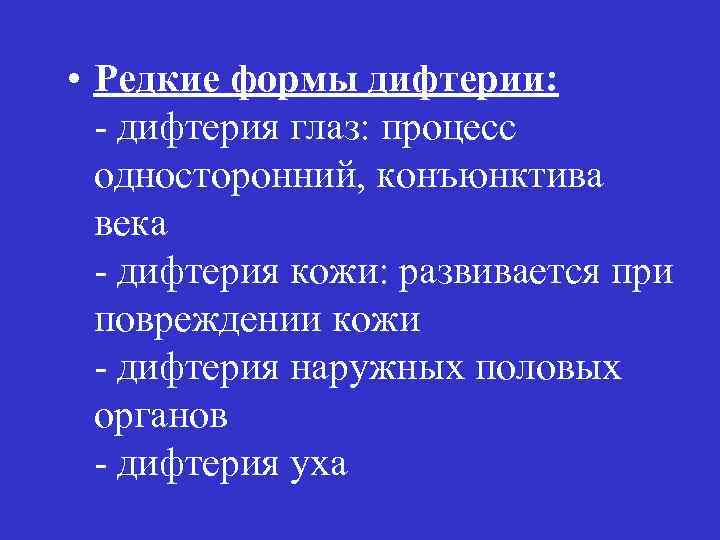 • Редкие формы дифтерии:
- дифтерия глаз: процесс односторонний, конъюнктива века
- дифтерия кожи: развивается при повреждении кожи
- дифтерия наружных половых органов
- дифтерия уха